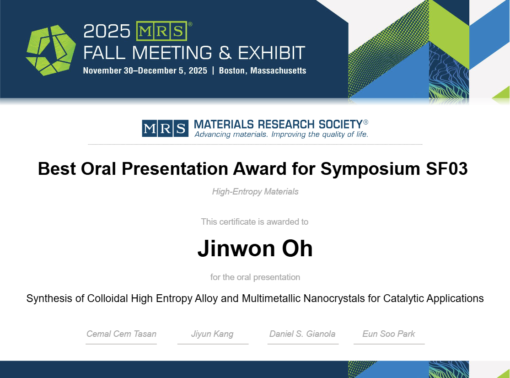 2025 MRS®
FALL MEETING & EXHIBIT
November 30–December 5, 2025 | Boston, Massachusetts

MRS MATERIALS RESEARCH SOCIETY®
Advancing materials. Improving the quality of life.

Best Oral Presentation Award for Symposium SF03

High-Entropy Materials

This certificate is awarded to

Jinwon Oh

for the oral presentation

Synthesis of Colloidal High Entropy Alloy and Multimetallic Nanocrystals for Catalytic Applications

Cemal Cem Tasan
Jiyun Kang
Daniel S. Gianola
Eun Soo Park